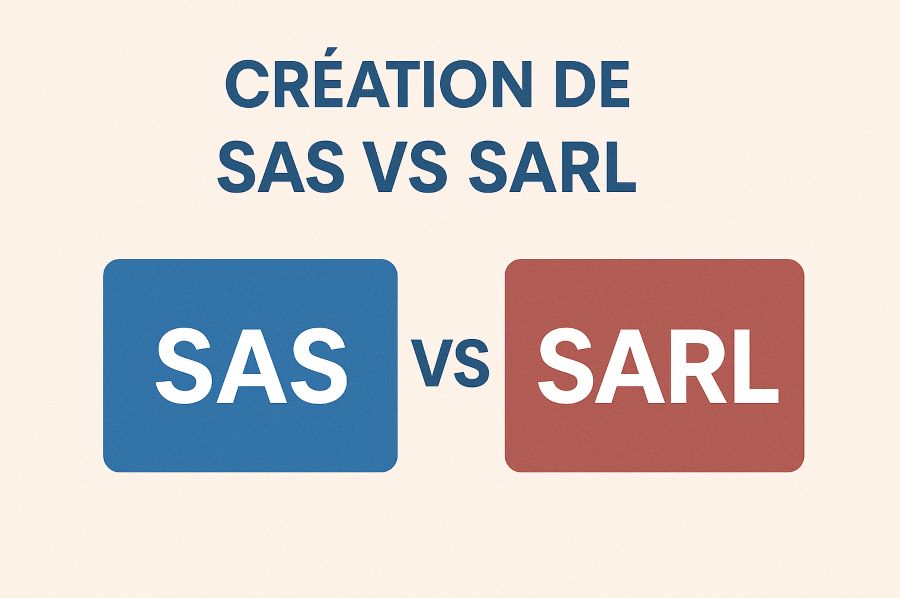 CRÉATION DE SAS VS SARL

SAS VS SARL